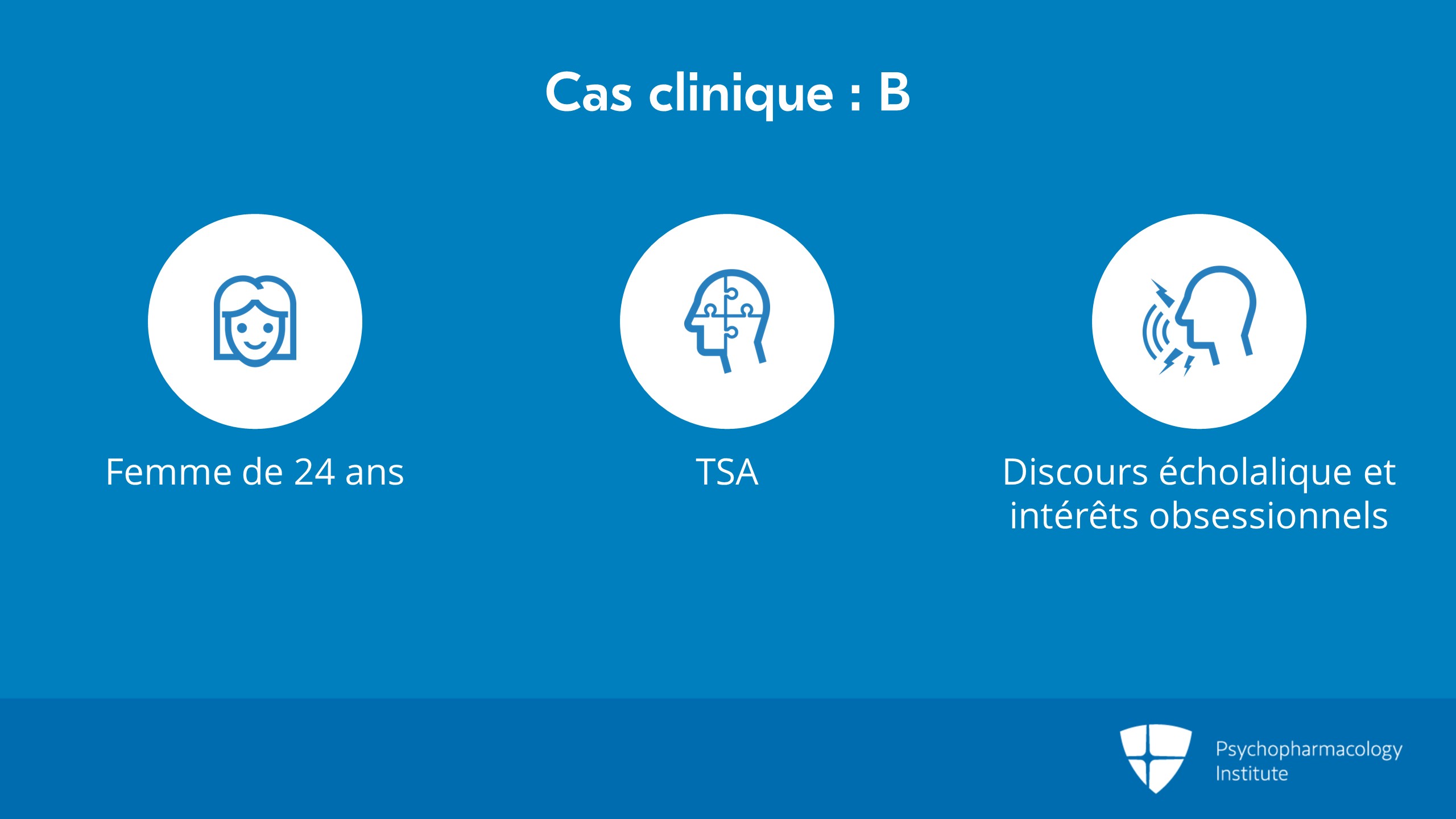 Cas clinique : B

Femme de 24 ans

TSA

Discours écholalique et intérêts obsessionnels

Psychopharmacology
Institute